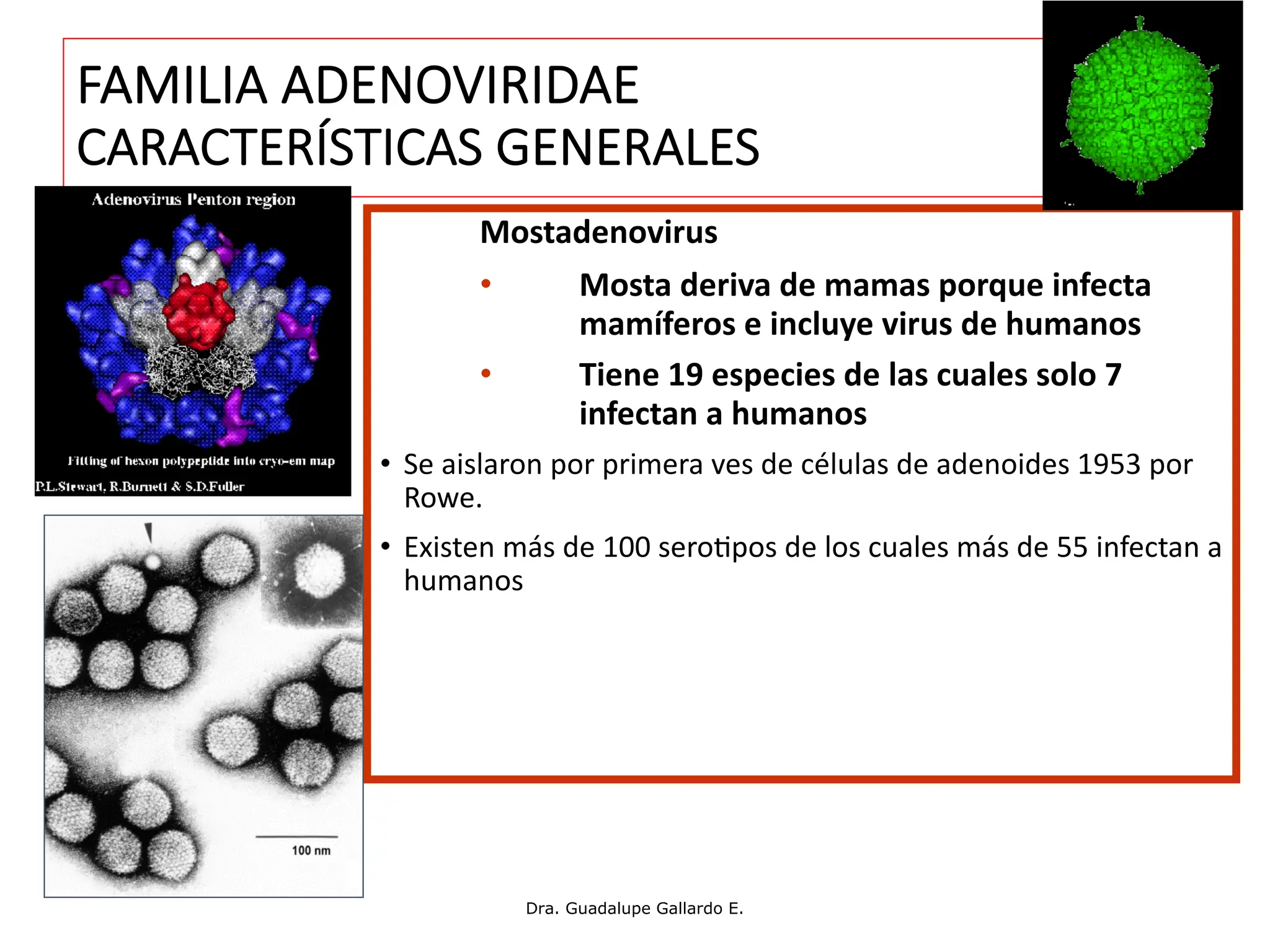 FAMILIA ADENOVIRIDAE
CARACTERÍSTICAS GENERALES

Adenovirus Penton region

Fitting of hexon polypeptide into cryo-em map
P.L.Stewart, R.Burnett & S.D.Fuller

Mostadenovirus

• Mosta deriva de mamas porque infecta mamíferos e incluye virus de humanos

• Tiene 19 especies de las cuales solo 7 infectan a humanos

• Se aislaron por primera ves de células de adenoides 1953 por Rowe.

• Existen más de 100 serotipos de los cuales más de 55 infectan a humanos

100 nm

Dra. Guadalupe Gallardo E.